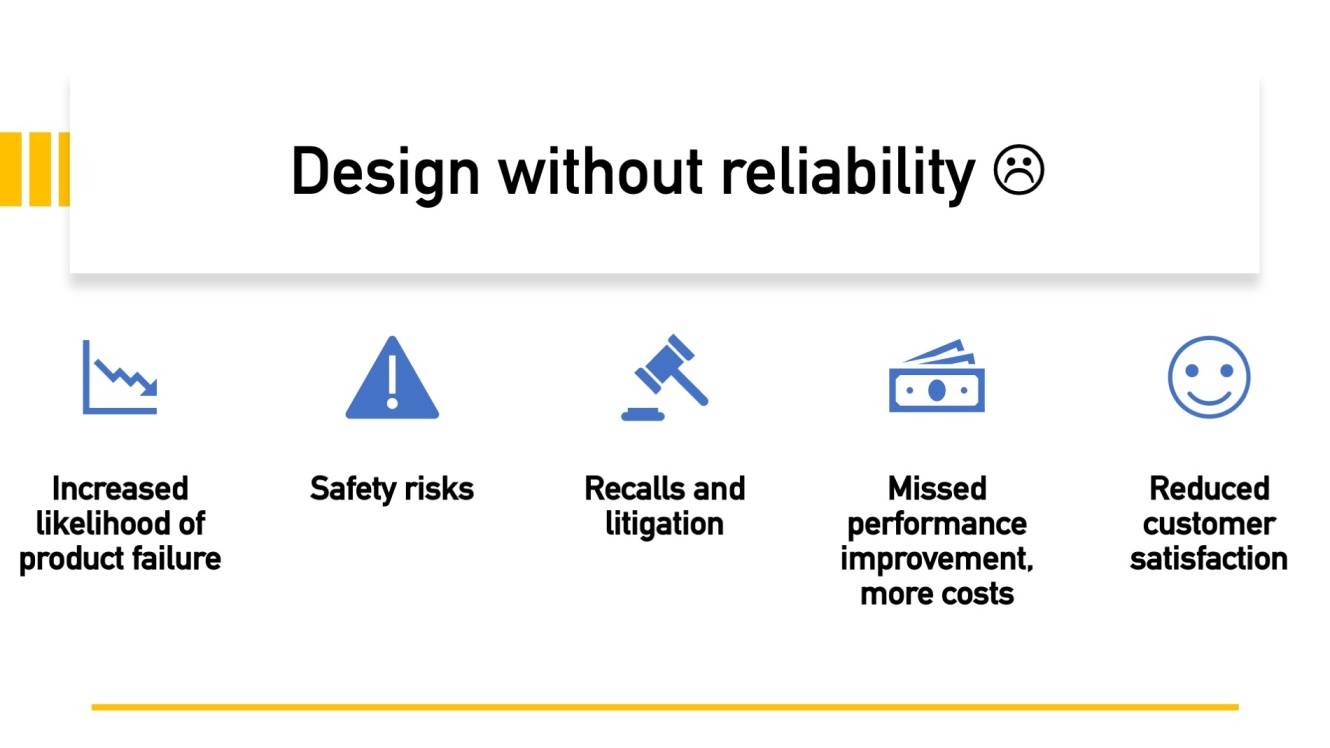 Design without reliability ☹

Increased likelihood of product failure

Safety risks

Recalls and litigation

Missed performance improvement, more costs

Reduced customer satisfaction